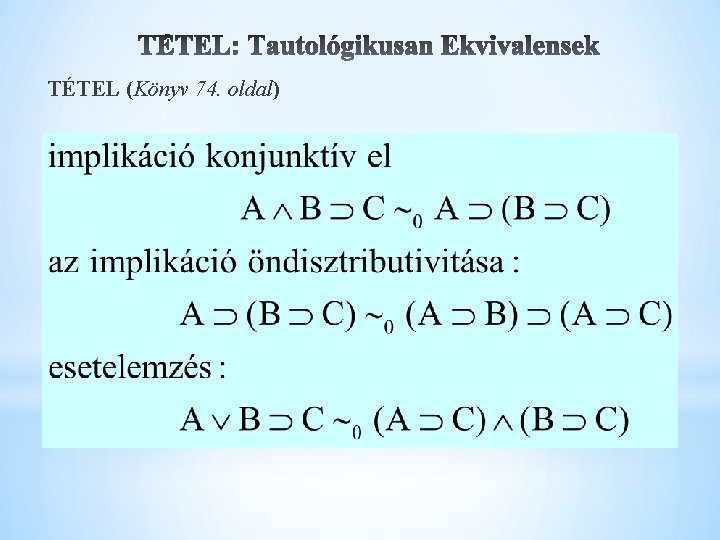 TÉTEL: Tautológikusan Ekvivalensek

TÉTEL (Könyv 74. oldal)

implikáció konjunktív el

$A \wedge B \supset C \sim_0 A \supset (B \supset C)$

az implikáció öndisztributivitása :

$A \supset (B \supset C) \sim_0 (A \supset B) \supset (A \supset C)$

esetelemzés :

$A \vee B \supset C \sim_0 (A \supset C) \wedge (B \supset C)$